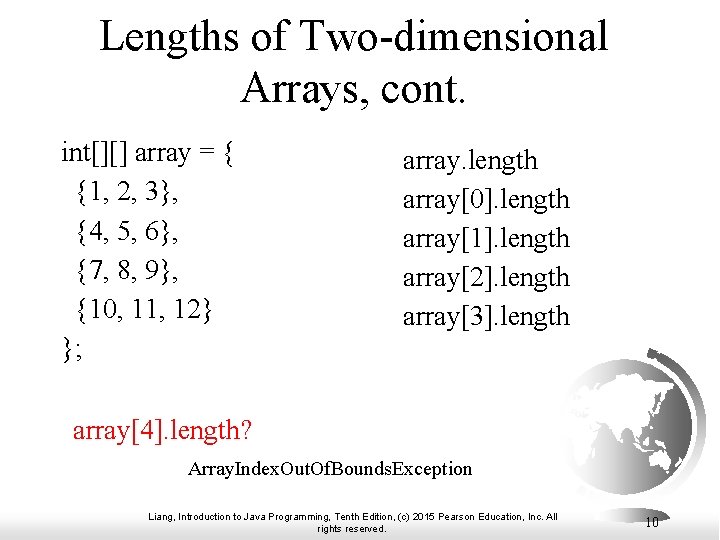 Lengths of Two-dimensional Arrays, cont.

int[][] array = {
{1, 2, 3},
{4, 5, 6},
{7, 8, 9},
{10, 11, 12}
};

array.length
array[0].length
array[1].length
array[2].length
array[3].length

array[4].length?

ArrayIndexOutOfBoundsException

Liang, Introduction to Java Programming, Tenth Edition, (c) 2015 Pearson Education, Inc. All rights reserved.

10